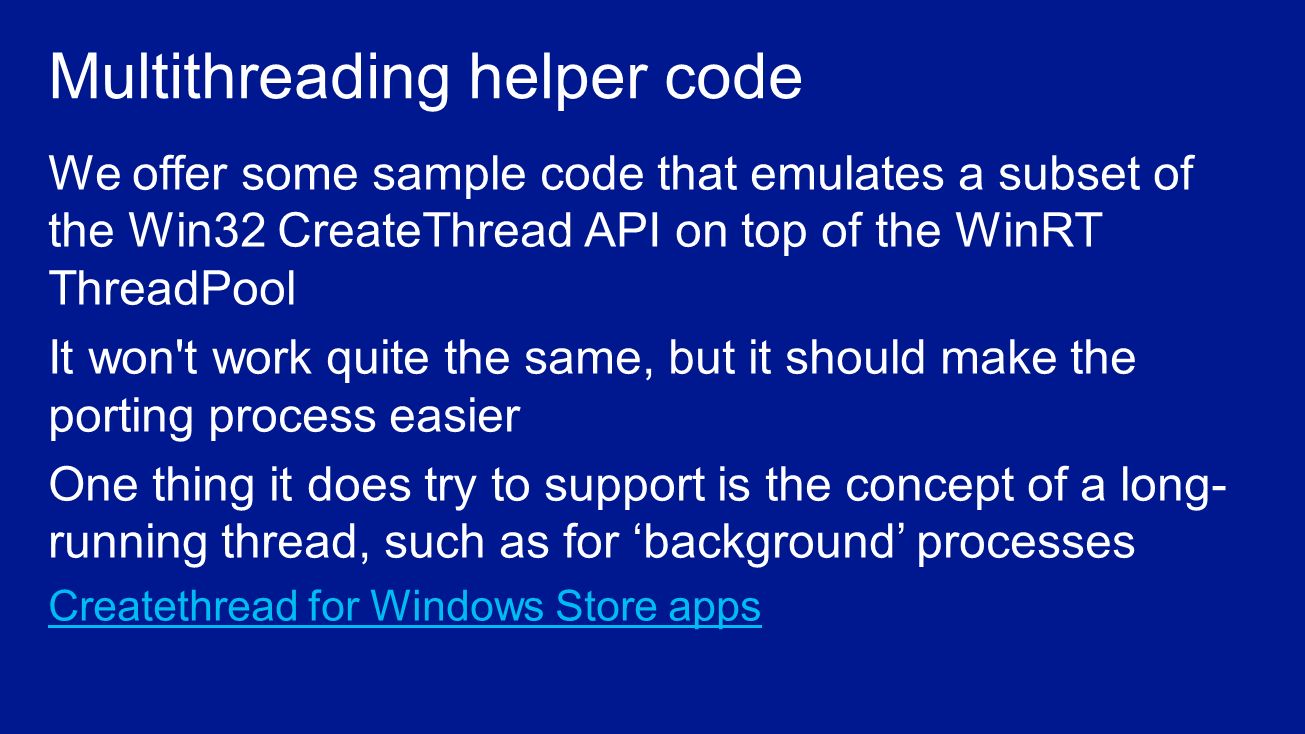 Multithreading helper code

We offer some sample code that emulates a subset of the Win32 CreateThread API on top of the WinRT ThreadPool

It won't work quite the same, but it should make the porting process easier

One thing it does try to support is the concept of a long-running thread, such as for ‘background’ processes

Createthread for Windows Store apps